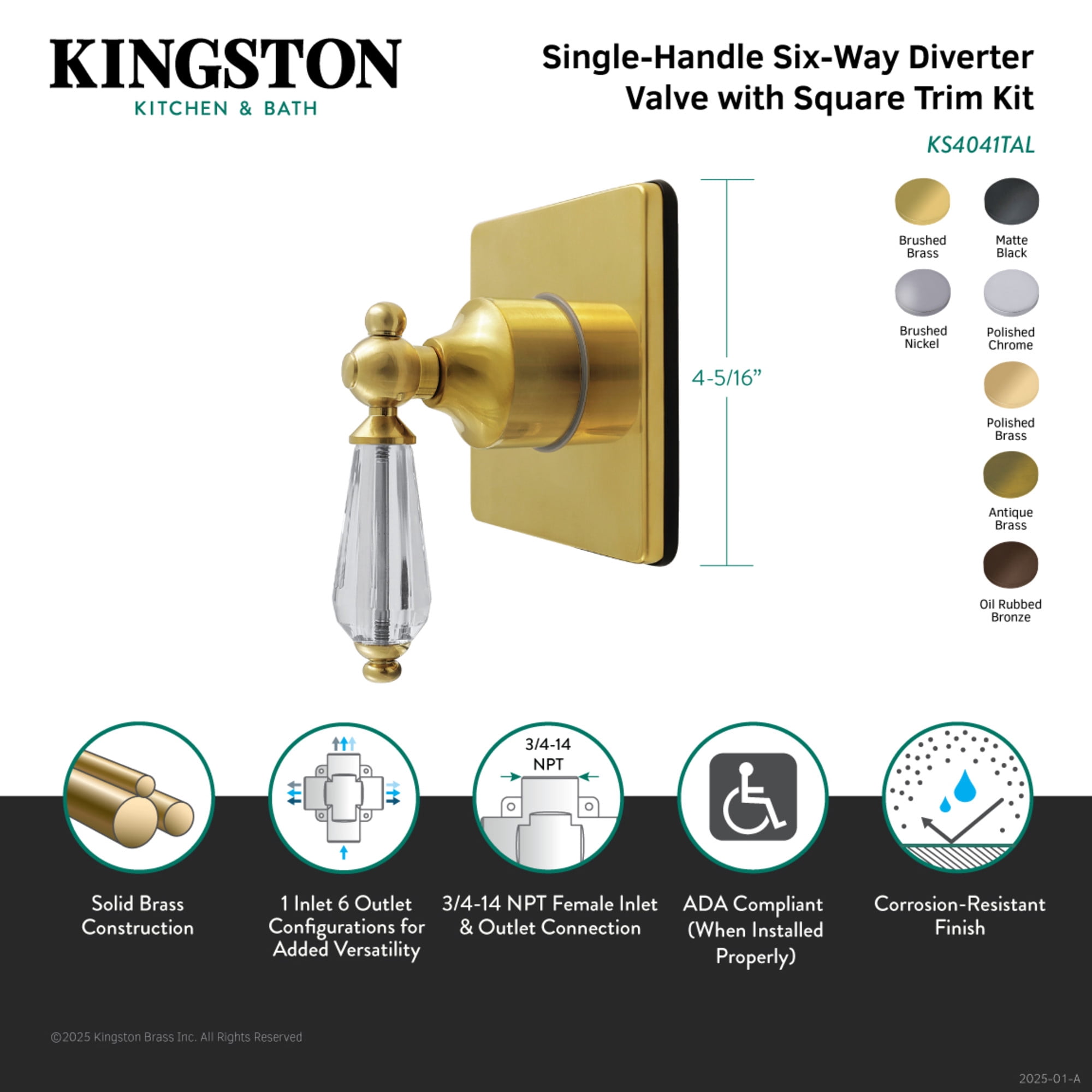 KINGSTON
KITCHEN & BATH

Single-Handle Six-Way Diverter Valve with Square Trim Kit

KS4041TAL

4-5/16”

Brushed Brass
Matte Black
Brushed Nickel
Polished Chrome
Polished Brass
Antique Brass
Oil Rubbed Bronze

3/4-14 NPT

Solid Brass Construction

1 Inlet 6 Outlet Configurations for Added Versatility

3/4-14 NPT Female Inlet & Outlet Connection

ADA Compliant (When Installed Properly)

Corrosion-Resistant Finish

©2025 Kingston Brass Inc. All Rights Reserved

2025-01-A